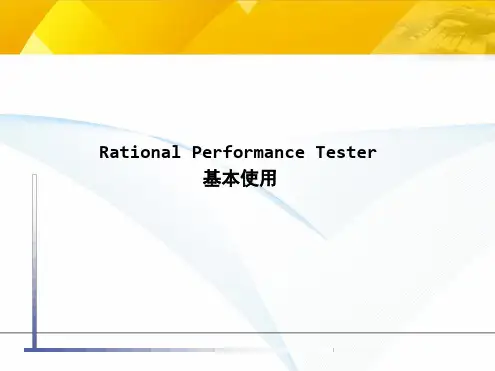 Rational Performance Tester
基本使用